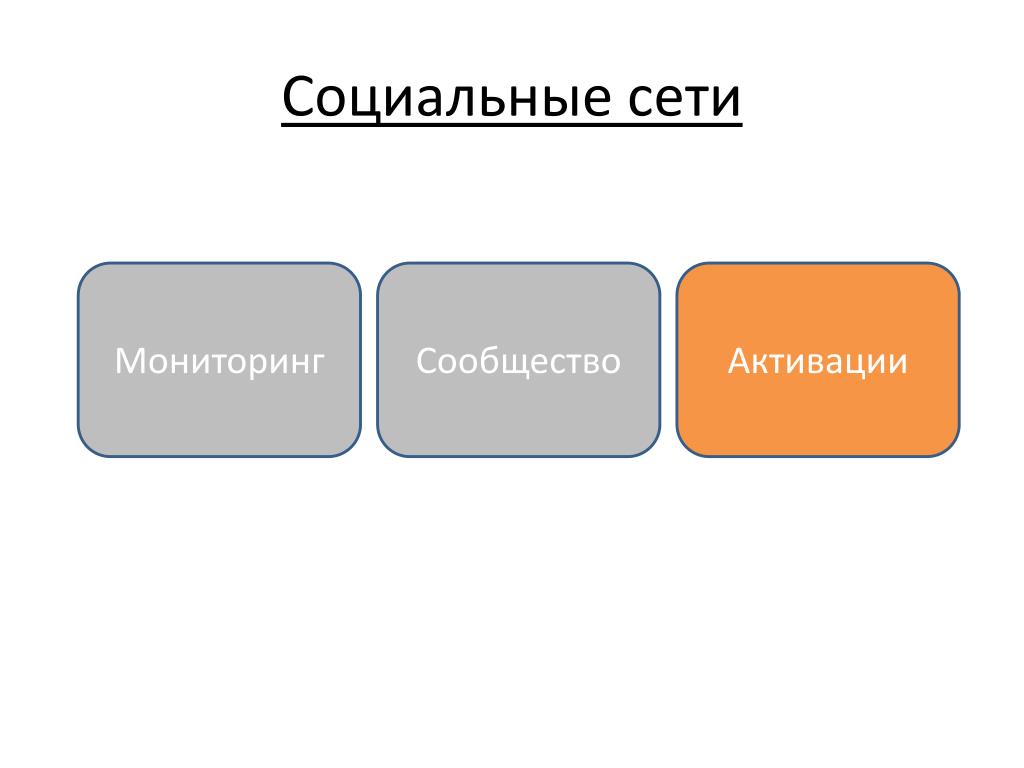 Социальные сети

Мониторинг

Сообщество

Активации